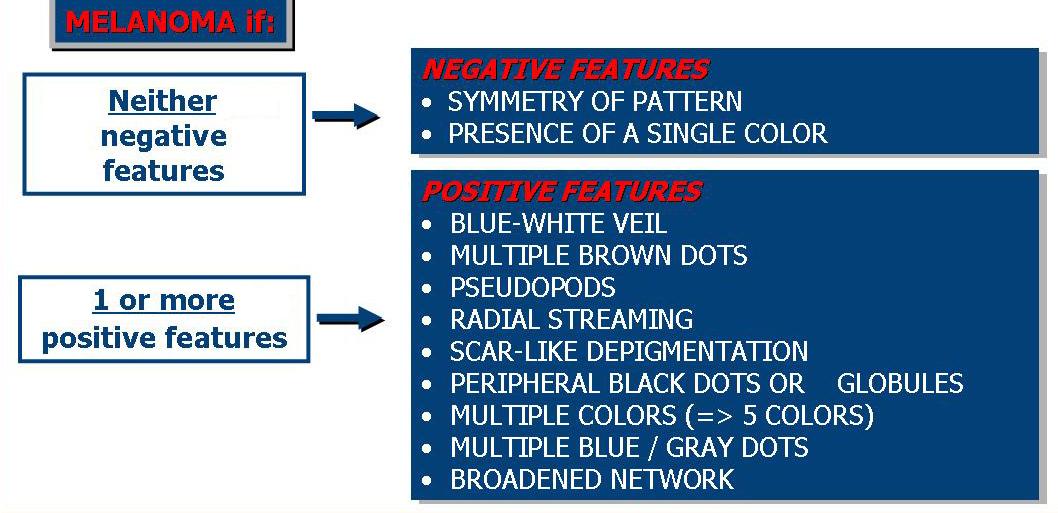 MELANOMA if:

Neither negative features

NEGATIVE FEATURES
• SYMMETRY OF PATTERN
• PRESENCE OF A SINGLE COLOR

1 or more positive features

POSITIVE FEATURES
• BLUE-WHITE VEIL
• MULTIPLE BROWN DOTS
• PSEUDOPODS
• RADIAL STREAMING
• SCAR-LIKE DEPIGMENTATION
• PERIPHERAL BLACK DOTS OR GLOBULES
• MULTIPLE COLORS (=> 5 COLORS)
• MULTIPLE BLUE / GRAY DOTS
• BROADENED NETWORK